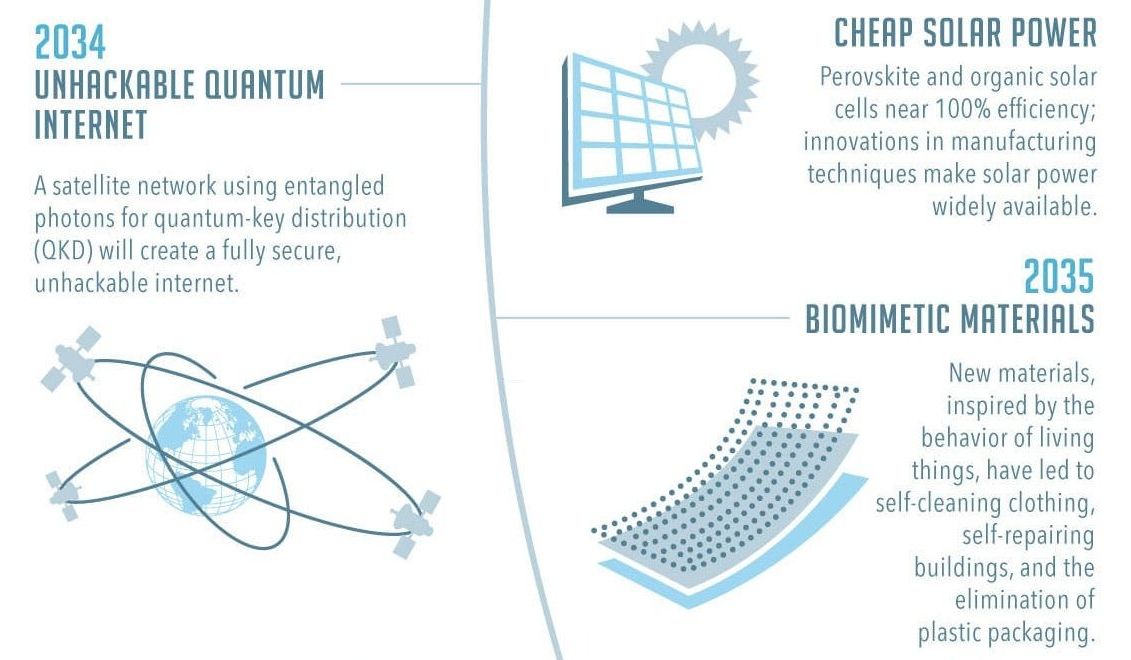 2034
UNHACKABLE QUANTUM INTERNET

A satellite network using entangled photons for quantum-key distribution (QKD) will create a fully secure, unhackable internet.

CHEAP SOLAR POWER

Perovskite and organic solar cells near 100% efficiency; innovations in manufacturing techniques make solar power widely available.

2035
BIOMIMETIC MATERIALS

New materials, inspired by the behavior of living things, have led to self-cleaning clothing, self-repairing buildings, and the elimination of plastic packaging.